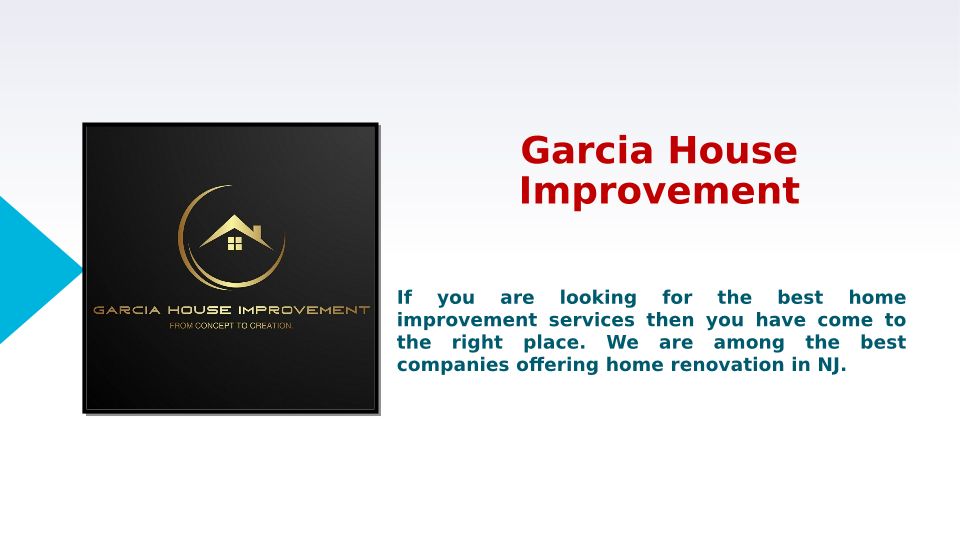 GARCIA HOUSE IMPROVEMENT
FROM CONCEPT TO CREATION.

Garcia House Improvement

If you are looking for the best home improvement services then you have come to the right place. We are among the best companies offering home renovation in NJ.